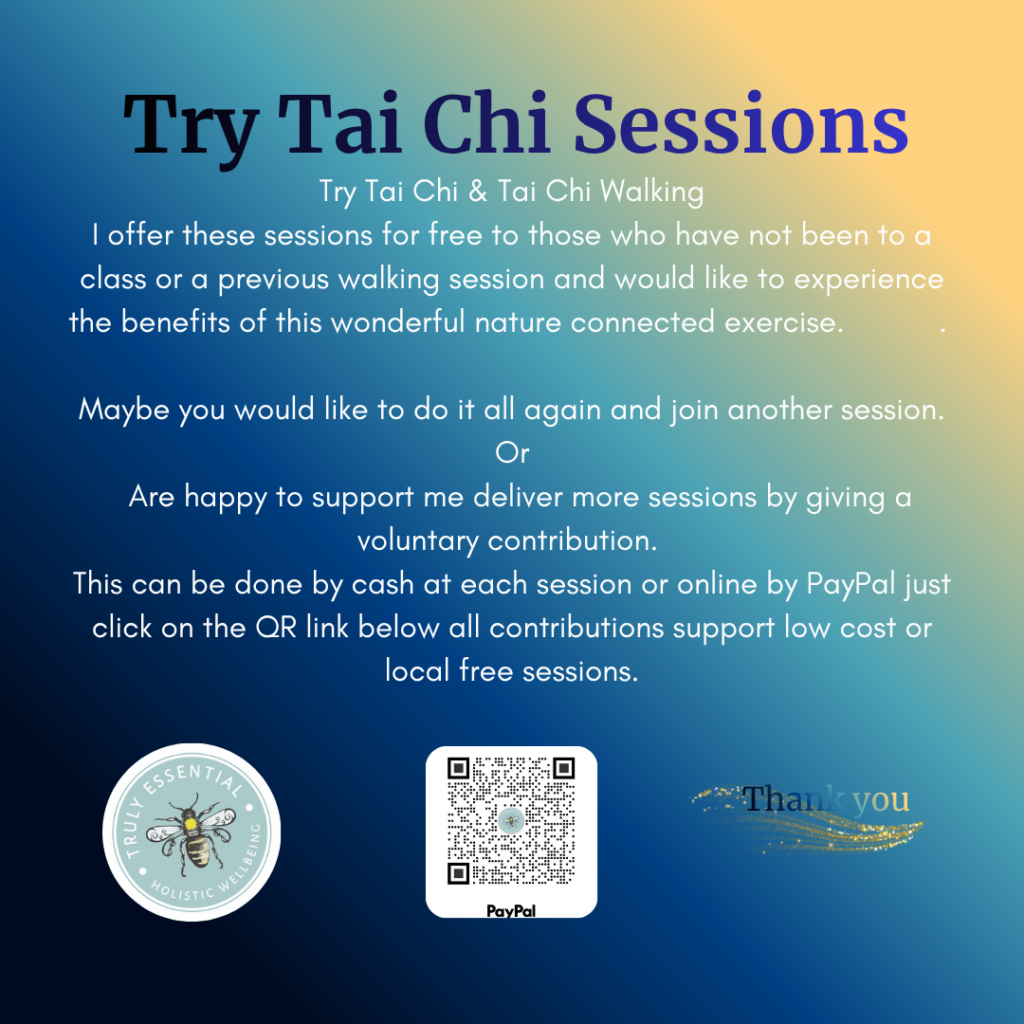 Try Tai Chi Sessions

Try Tai Chi & Tai Chi Walking
I offer these sessions for free to those who have not been to a class or a previous walking session and would like to experience the benefits of this wonderful nature connected exercise. .

Maybe you would like to do it all again and join another session.
Or
Are happy to support me deliver more sessions by giving a voluntary contribution.
This can be done by cash at each session or online by PayPal just click on the QR link below all contributions support low cost or local free sessions.

TRULY ESSENTIAL
HOLISTIC WELLBEING

PayPal

Thank you